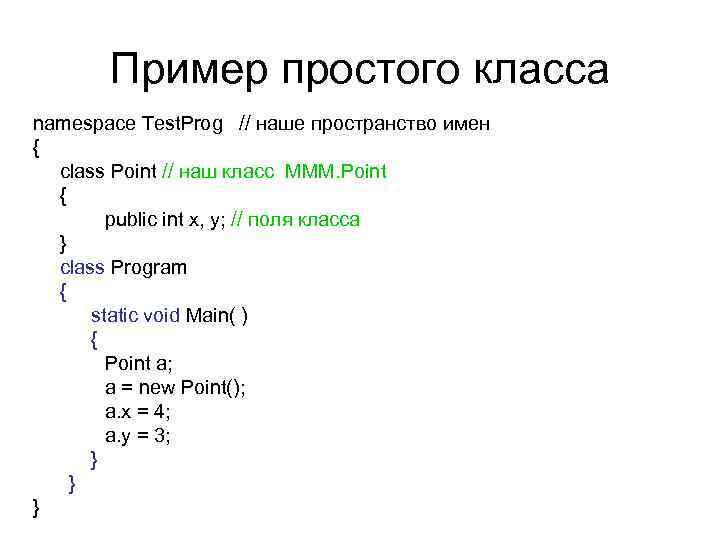 Пример простого класса

namespace TestProg // наше пространство имен
{
class Point // наш класс MMM.Point
{
public int x, y; // поля класса
}
class Program
{
static void Main( )
{
Point a;
a = new Point();
a.x = 4;
a.y = 3;
}
}
}